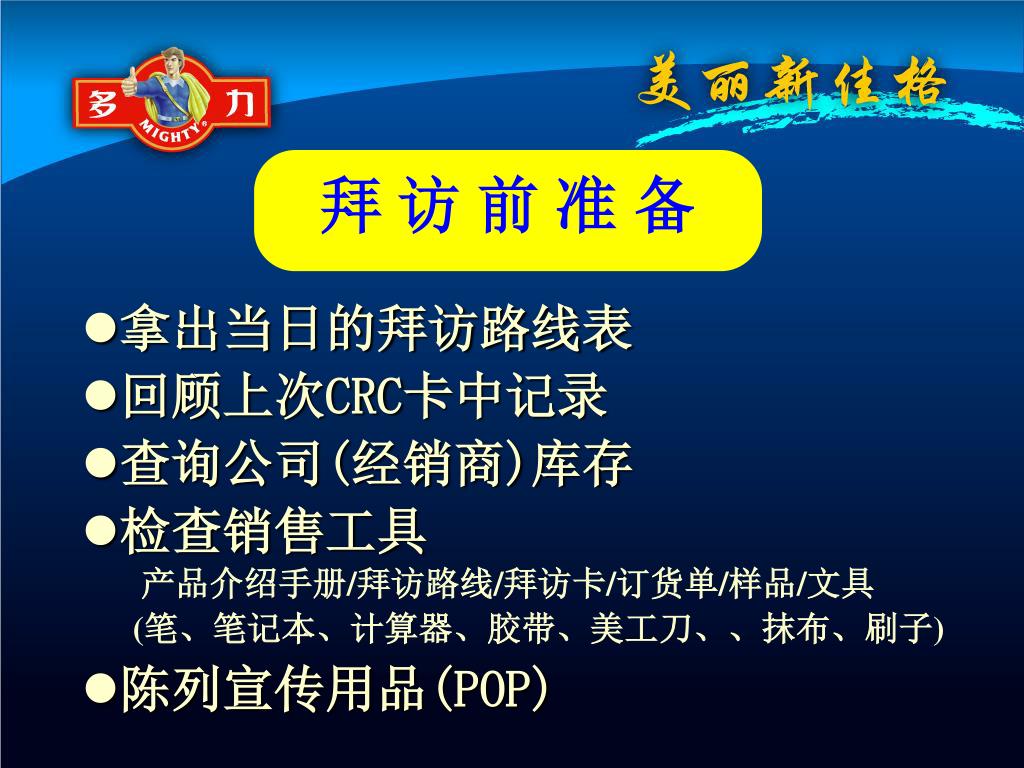 多 力
MIGHTY

美丽新佳格

拜访前准备

●拿出当日的拜访路线表
●回顾上次CRC卡中记录
●查询公司(经销商)库存
●检查销售工具
产品介绍手册/拜访路线/拜访卡/订货单/样品/文具
(笔、笔记本、计算器、胶带、美工刀、、抹布、刷子)
●陈列宣传用品(POP)